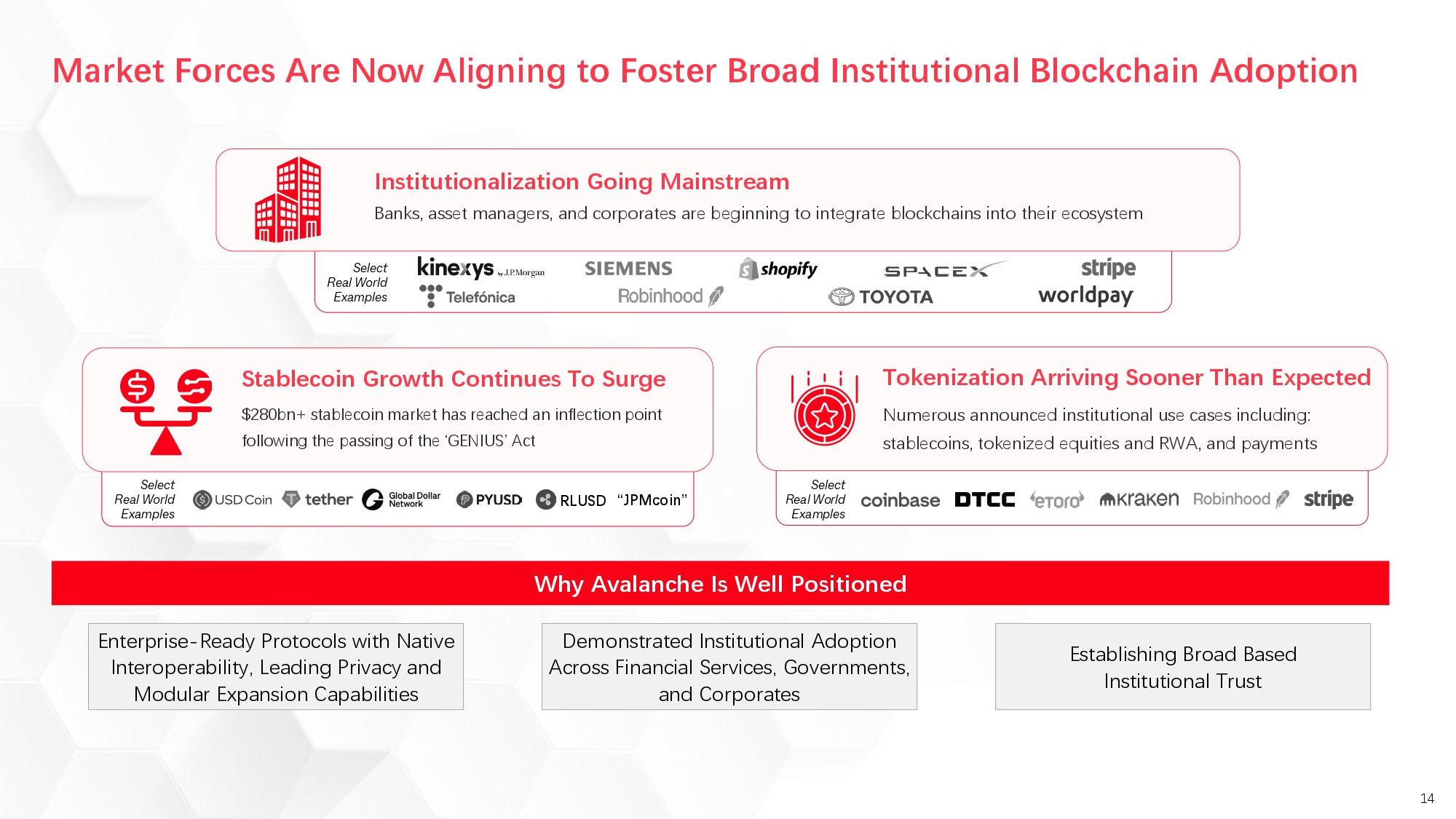 Market Forces Are Now Aligning to Foster Broad Institutional Blockchain Adoption

Institutionalization Going Mainstream

Banks, asset managers, and corporates are beginning to integrate blockchains into their ecosystem

Select Real World Examples

kinexys by J.P.Morgan

Telefónica

SIEMENS

Robinhood

shopify

SPACEX

TOYOTA

stripe

worldpay

Stablecoin Growth Continues To Surge

$280bn+ stablecoin market has reached an inflection point following the passing of the 'GENIUS' Act

Select Real World Examples

USD Coin

tether

Global Dollar Network

PYUSD

RLUSD

"JPMcoin"

Tokenization Arriving Sooner Than Expected

Numerous announced institutional use cases including: stablecoins, tokenized equities and RWA, and payments

Select Real World Examples

coinbase

DTCC

eToro

kraken

Robinhood

stripe

Why Avalanche Is Well Positioned

Enterprise-Ready Protocols with Native Interoperability, Leading Privacy and Modular Expansion Capabilities

Demonstrated Institutional Adoption Across Financial Services, Governments, and Corporates

Establishing Broad Based Institutional Trust

14